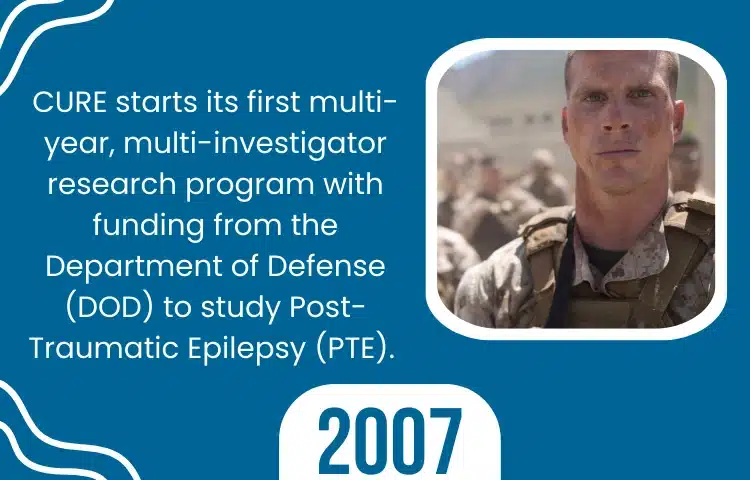 CURE starts its first multi-year, multi-investigator research program with funding from the Department of Defense (DOD) to study Post-Traumatic Epilepsy (PTE).

2007